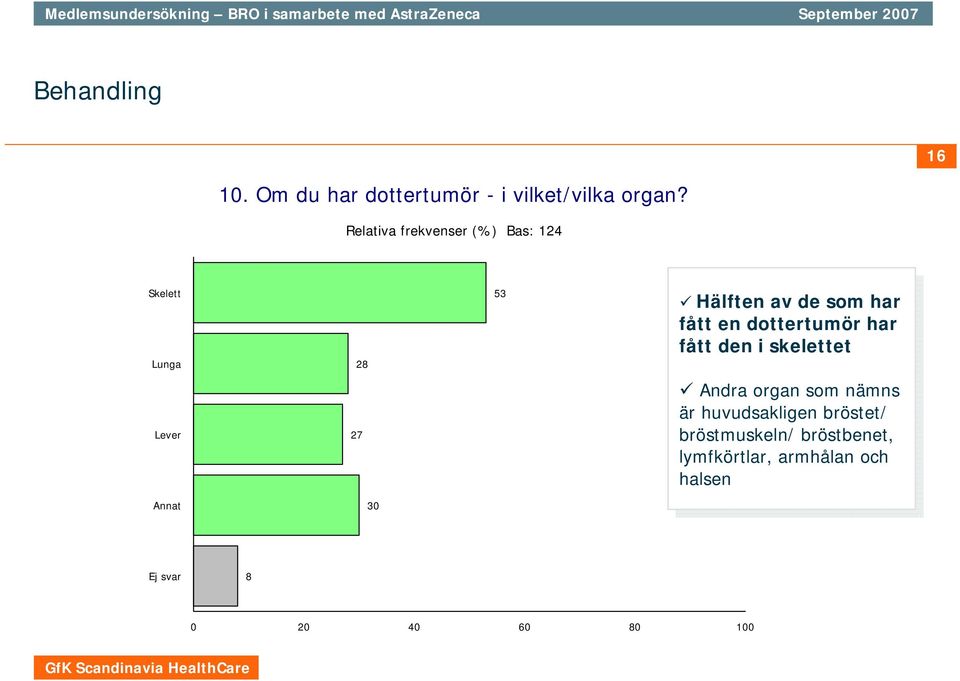 Medlemsundersökning – BRO i samarbete med AstraZeneca September 2007

Behandling

16

10. Om du har dottertumör - i vilket/vilka organ?

Relativa frekvenser (%) Bas: 124

Skelett 53

Lunga 28

Lever 27

Annat 30

Ej svar 8

0 20 40 60 80 100

✓ Hälften av de som har fått en dottertumör har fått den i skelettet

✓ Andra organ som nämns är huvudsakligen bröstet/ bröstmuskeln/ bröstbenet, lymfkörtlar, armhålan och halsen

GfK Scandinavia HealthCare